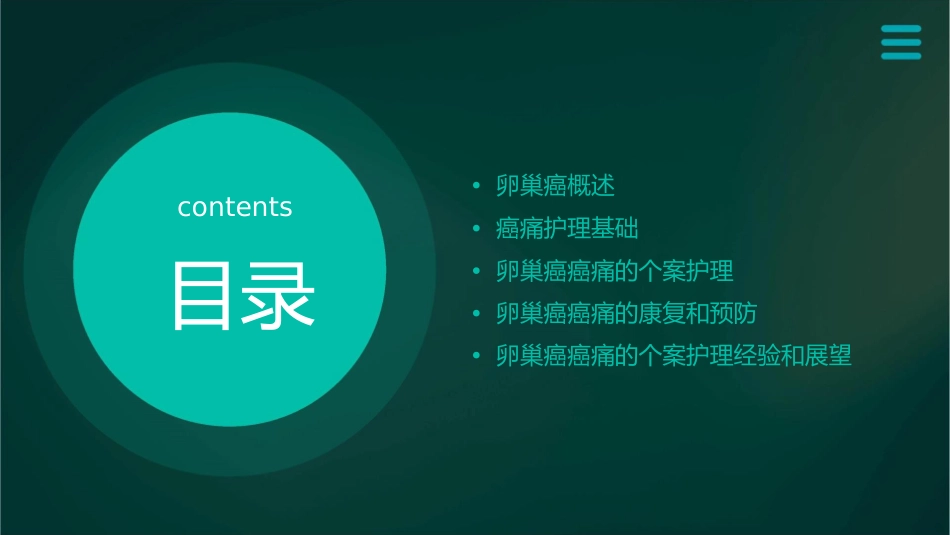 contents

目录

• 卵巢癌概述
• 癌痛护理基础
• 卵巢癌癌痛的个案护理
• 卵巢癌癌痛的康复和预防
• 卵巢癌癌痛的个案护理经验和展望